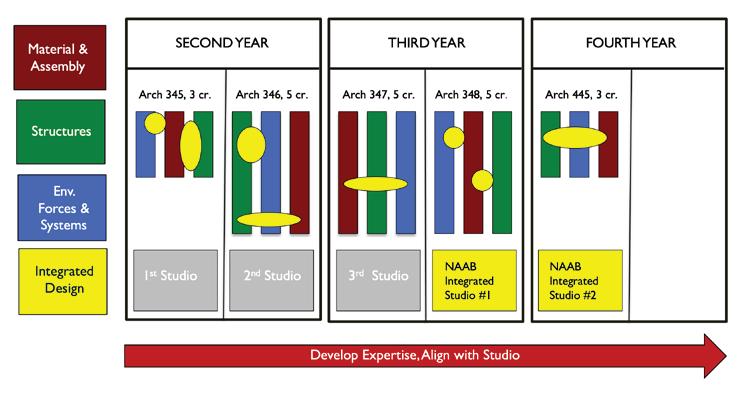 Material & Assembly

Structures

Env. Forces & Systems

Integrated Design

SECOND YEAR

Arch 345, 3 cr.

1st Studio

Arch 346, 5 cr.

2nd Studio

THIRD YEAR

Arch 347, 5 cr.

3rd Studio

Arch 348, 5 cr.

NAAB Integrated Studio #1

FOURTH YEAR

Arch 445, 3 cr.

NAAB Integrated Studio #2

Develop Expertise, Align with Studio